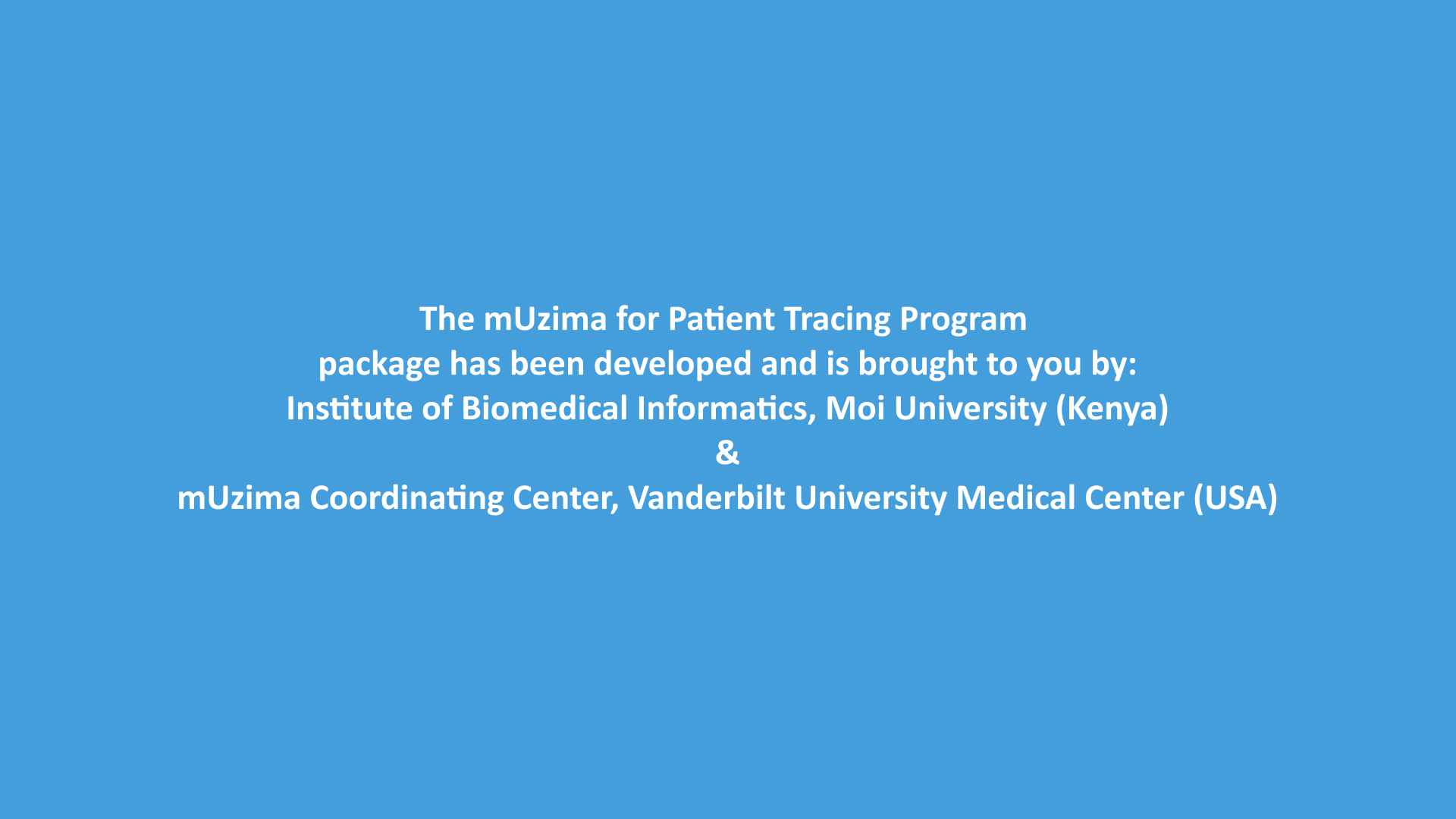 The mUzima for Patient Tracing Program
package has been developed and is brought to you by:
Institute of Biomedical Informatics, Moi University (Kenya)
&
mUzima Coordinating Center, Vanderbilt University Medical Center (USA)